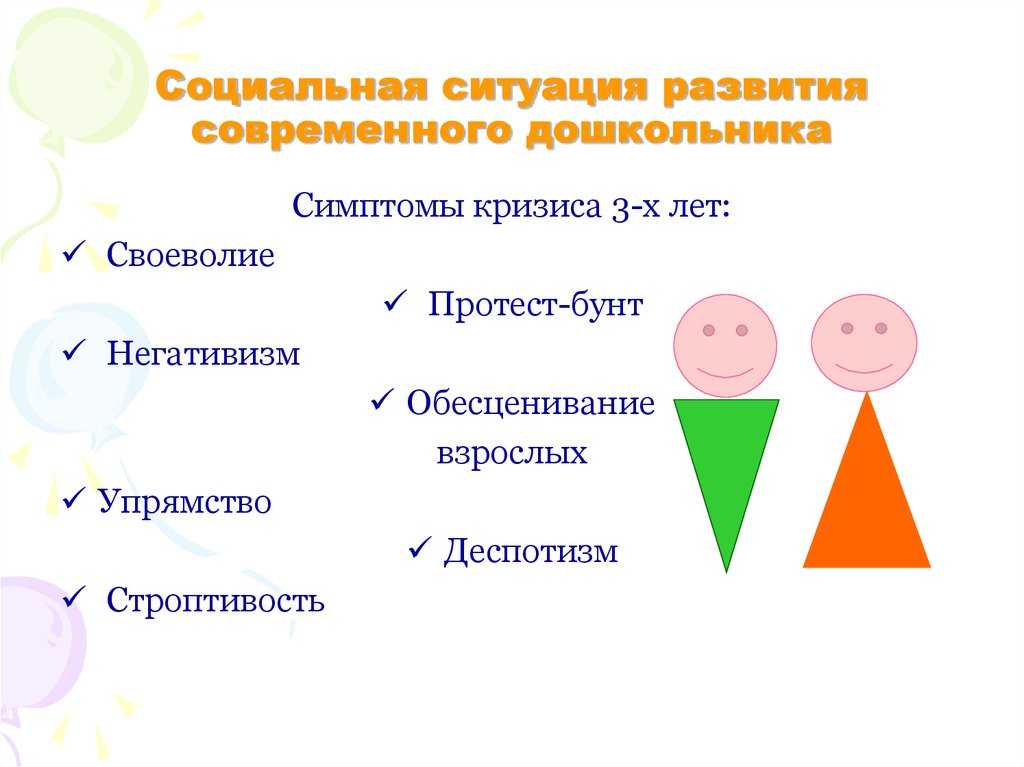 Социальная ситуация развития современного дошкольника

Симптомы кризиса 3-х лет:

✓ Своеволие

✓ Протест-бунт

✓ Негативизм

✓ Обесценивание взрослых

✓ Упрямство

✓ Деспотизм

✓ Строптивость